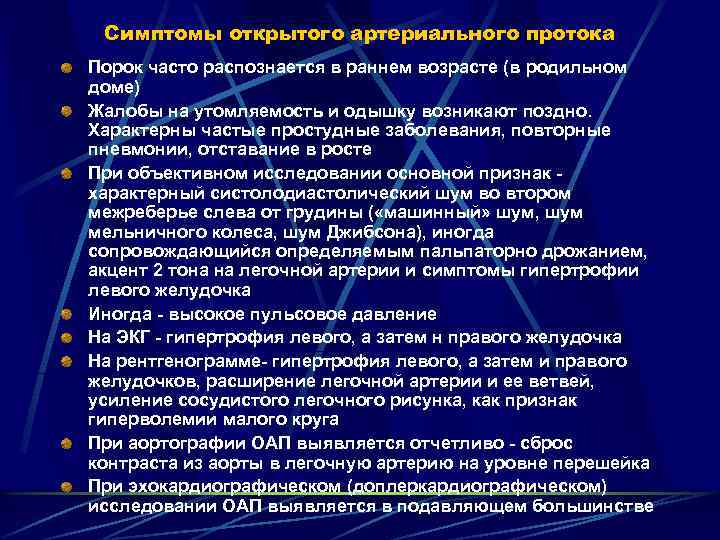 Симптомы открытого артериального протока

Порок часто распознается в раннем возрасте (в родильном доме)

Жалобы на утомляемость и одышку возникают поздно. Характерны частые простудные заболевания, повторные пневмонии, отставание в росте

При объективном исследовании основной признак - характерный систолодиастолический шум во втором межреберье слева от грудины («машинный» шум, шум мельничного колеса, шум Джибсона), иногда сопровождающийся определяемым пальпаторно дрожанием, акцент 2 тона на легочной артерии и симптомы гипертрофии левого желудочка

Иногда - высокое пульсовое давление

На ЭКГ - гипертрофия левого, а затем н правого желудочка

На рентгенограмме- гипертрофия левого, а затем и правого желудочков, расширение легочной артерии и ее ветвей, усиление сосудистого легочного рисунка, как признак гиперволемии малого круга

При аортографии ОАП выявляется отчетливо - сброс контраста из аорты в легочную артерию на уровне перешейка

При эхокардиографическом (допплеркардиографическом) исследовании ОАП выявляется в подавляющем большинстве